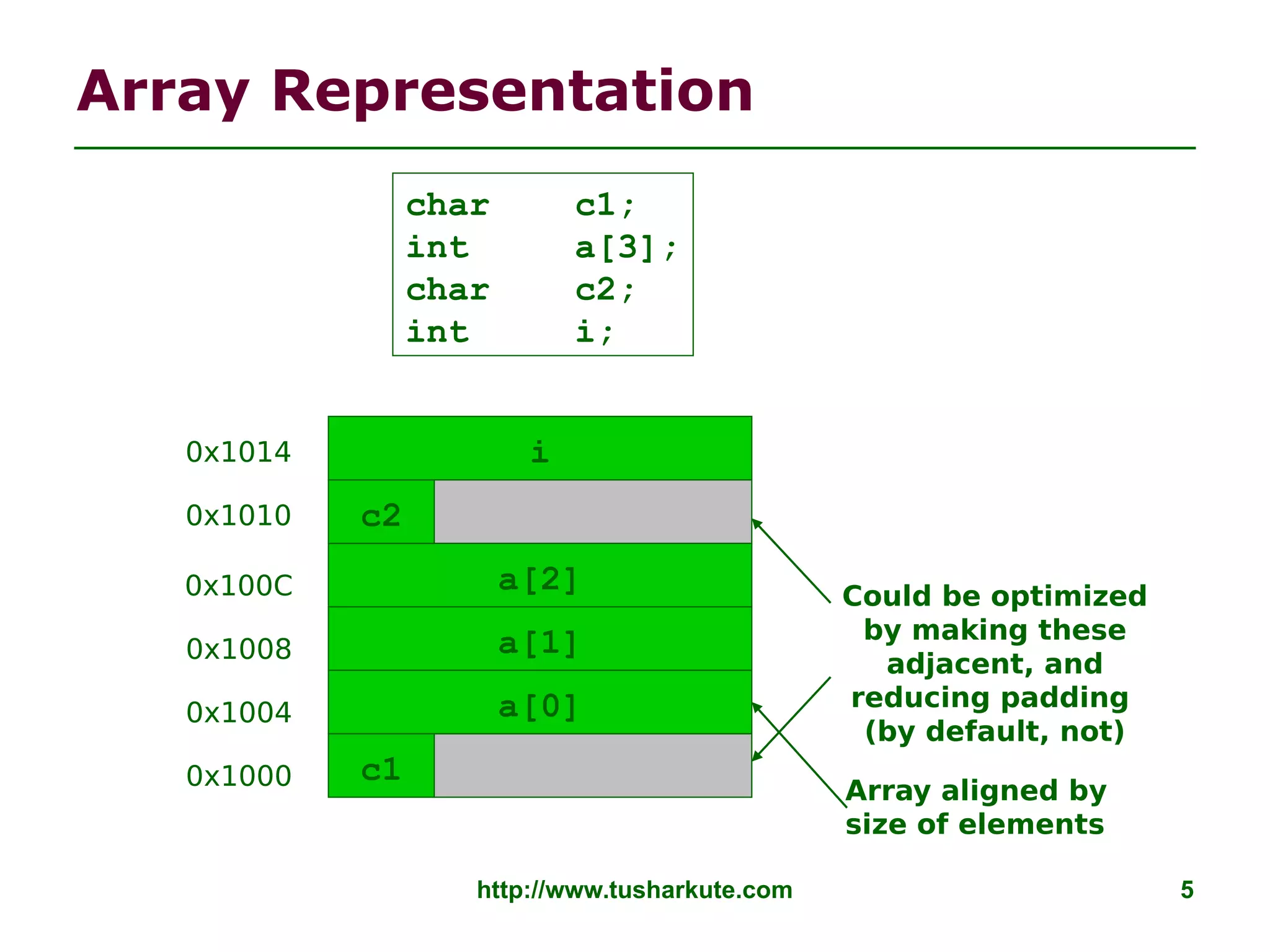 Array Representation

char c1;
int a[3];
char c2;
int i;

0x1014
i
0x1010
c2
0x100C
a[2]
0x1008
a[1]
0x1004
a[0]
0x1000
c1

Could be optimized by making these adjacent, and reducing padding (by default, not)

Array aligned by size of elements

http://www.tusharkute.com

5